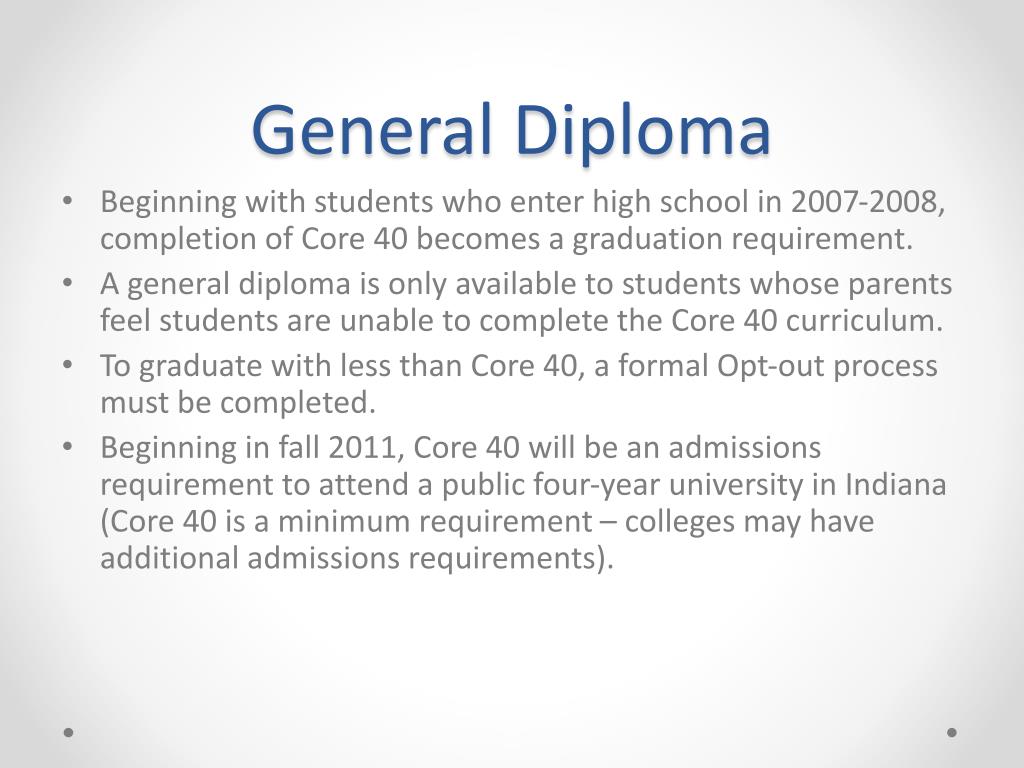 General Diploma

• Beginning with students who enter high school in 2007-2008, completion of Core 40 becomes a graduation requirement.
• A general diploma is only available to students whose parents feel students are unable to complete the Core 40 curriculum.
• To graduate with less than Core 40, a formal Opt-out process must be completed.
• Beginning in fall 2011, Core 40 will be an admissions requirement to attend a public four-year university in Indiana (Core 40 is a minimum requirement – colleges may have additional admissions requirements).